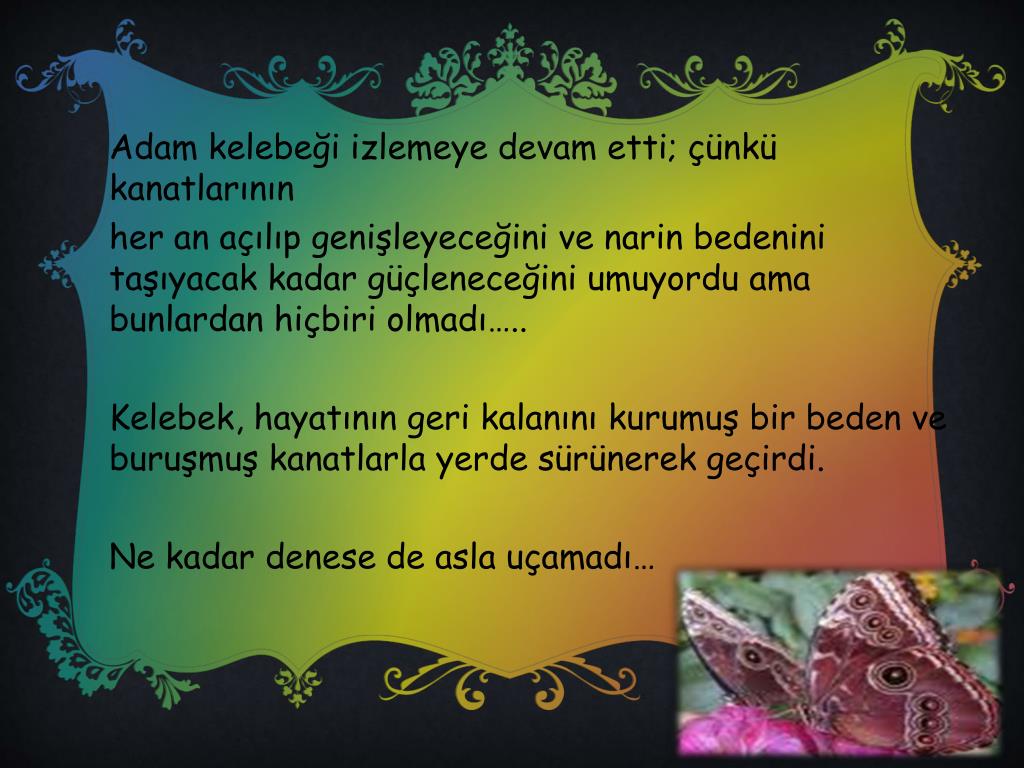 Adam kelebeği izlemeye devam etti; çünkü kanatlarının

her an açılıp genişleyeceğini ve narin bedenini taşıyacak kadar güçleneceğini umuyordu ama bunlardan hiçbiri olmadı…..

Kelebek, hayatının geri kalanını kurumuş bir beden ve buruşmuş kanatlarla yerde sürünerek geçirdi.

Ne kadar denese de asla uçamadı…